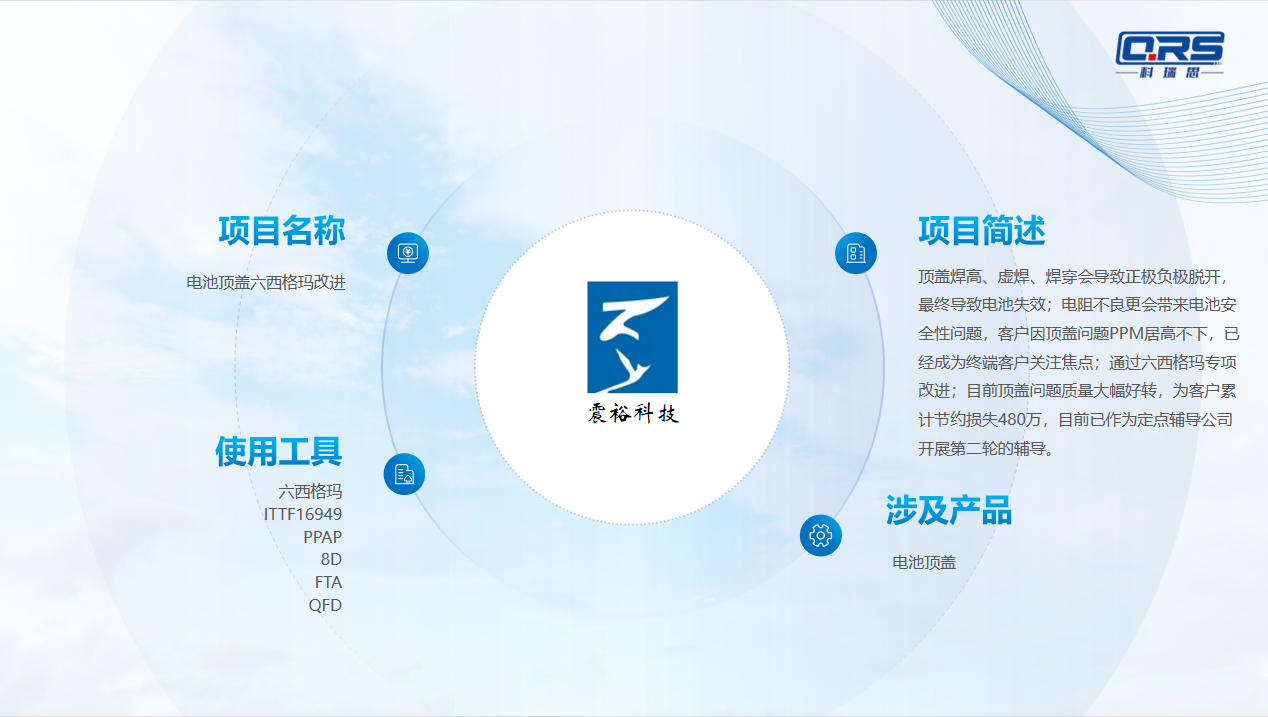 QRS
科瑞思

项目名称

电池顶盖六西格玛改进

使用工具

六西格玛
ITTF16949
PPAP
8D
FTA
QFD

震裕科技

项目简述

顶盖焊高、虚焊、焊穿会导致正极负极脱开，最终导致电池失效；电阻不良更会带来电池安全性问题，客户因顶盖问题PPM居高不下，已经成为终端客户关注焦点；通过六西格玛专项改进；目前顶盖问题质量大幅好转，为客户累计节约损失480万，目前已作为定点辅导公司开展第二轮的辅导。

涉及产品

电池顶盖